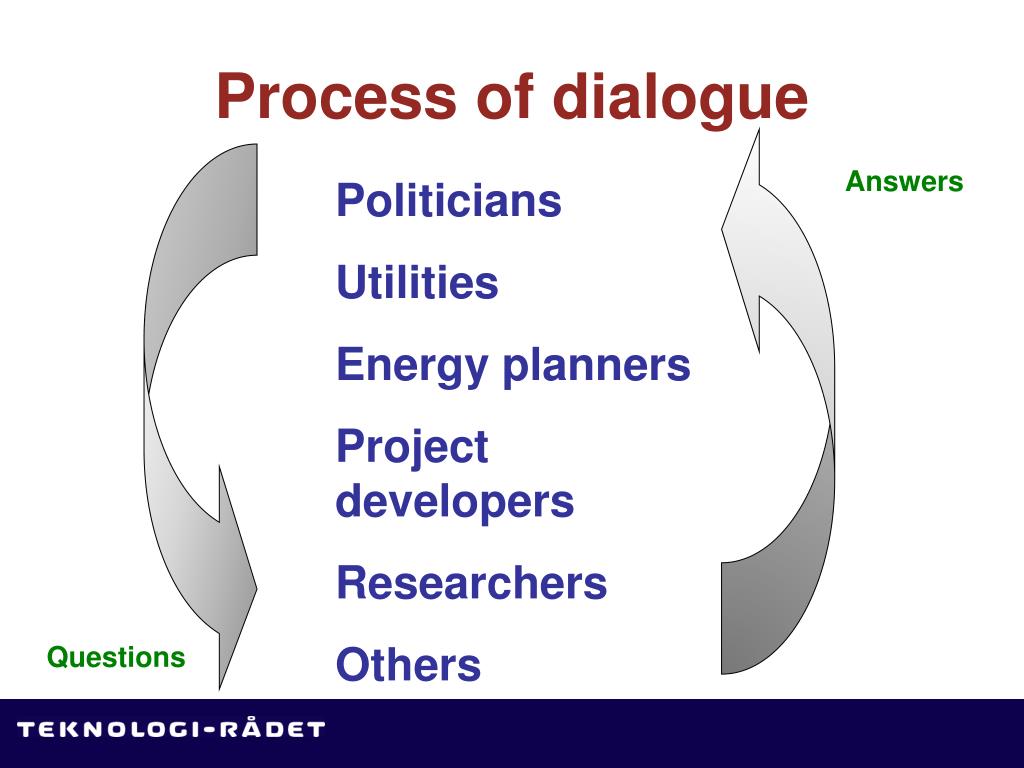 Process of dialogue

Answers

Politicians

Utilities

Energy planners

Project developers

Researchers

Others

Questions

TEKNOLOGI-RÅDET